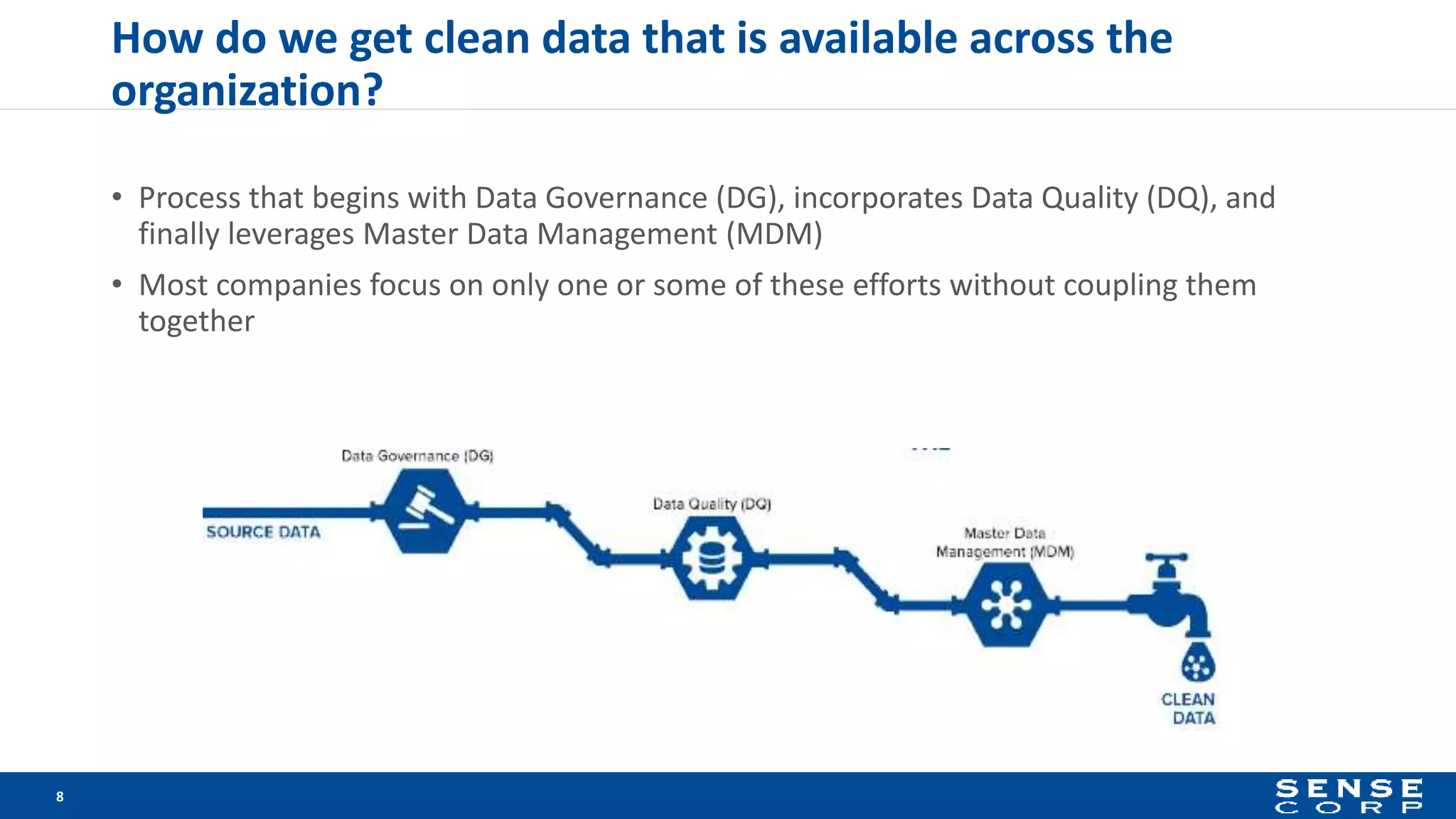 How do we get clean data that is available across the organization?

• Process that begins with Data Governance (DG), incorporates Data Quality (DQ), and finally leverages Master Data Management (MDM)

• Most companies focus on only one or some of these efforts without coupling them together

Data Governance (DG)

SOURCE DATA

Data Quality (DQ)

Master Data Management (MDM)

CLEAN DATA

8

SENSE CORP